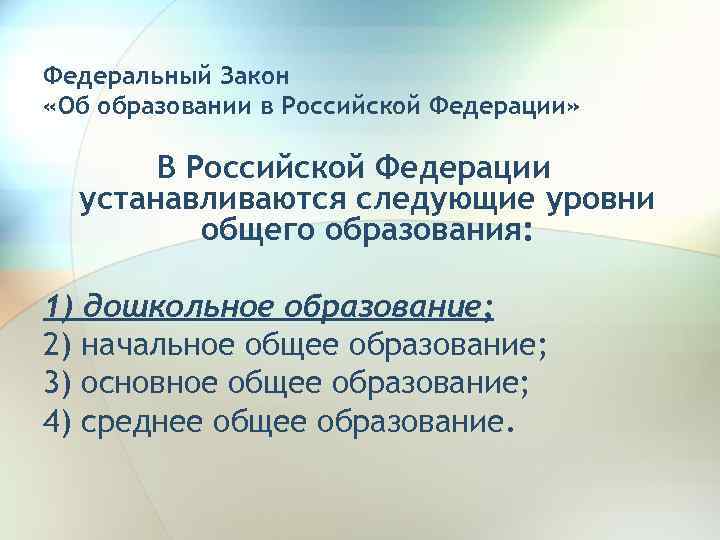 Федеральный Закон
«Об образовании в Российской Федерации»

В Российской Федерации устанавливаются следующие уровни общего образования:

1) дошкольное образование;
2) начальное общее образование;
3) основное общее образование;
4) среднее общее образование.